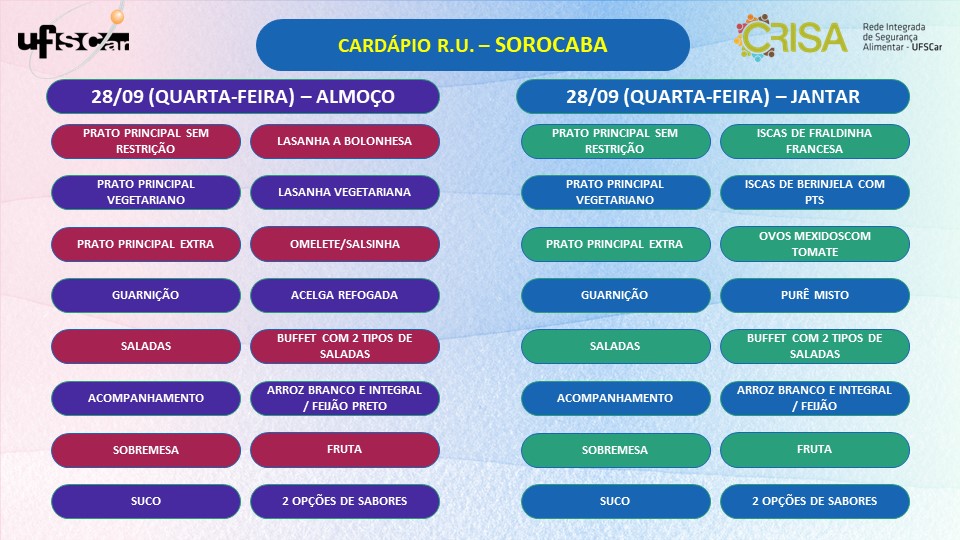 UFSCar

CARDÁPIO R.U. – SOROCABA

CRISA Rede Integrada de Segurança Alimentar - UFSCar

28/09 (QUARTA-FEIRA) – ALMOÇO

| | |
|---|---|
| PRATO PRINCIPAL SEM RESTRIÇÃO | LASANHA A BOLONHESA |
| PRATO PRINCIPAL VEGETARIANO | LASANHA VEGETARIANA |
| PRATO PRINCIPAL EXTRA | OMELETE/SALSINHA |
| GUARNIÇÃO | ACELGA REFOGADA |
| SALADAS | BUFFET COM 2 TIPOS DE SALADAS |
| ACOMPANHAMENTO | ARROZ BRANCO E INTEGRAL / FEIJÃO PRETO |
| SOBREMESA | FRUTA |
| SUCO | 2 OPÇÕES DE SABORES |

28/09 (QUARTA-FEIRA) – JANTAR

| | |
|---|---|
| PRATO PRINCIPAL SEM RESTRIÇÃO | ISCAS DE FRALDINHA FRANCESA |
| PRATO PRINCIPAL VEGETARIANO | ISCAS DE BERINJELA COM PTS |
| PRATO PRINCIPAL EXTRA | OVOS MEXIDOSCOM TOMATE |
| GUARNIÇÃO | PURÊ MISTO |
| SALADAS | BUFFET COM 2 TIPOS DE SALADAS |
| ACOMPANHAMENTO | ARROZ BRANCO E INTEGRAL / FEIJÃO |
| SOBREMESA | FRUTA |
| SUCO | 2 OPÇÕES DE SABORES |